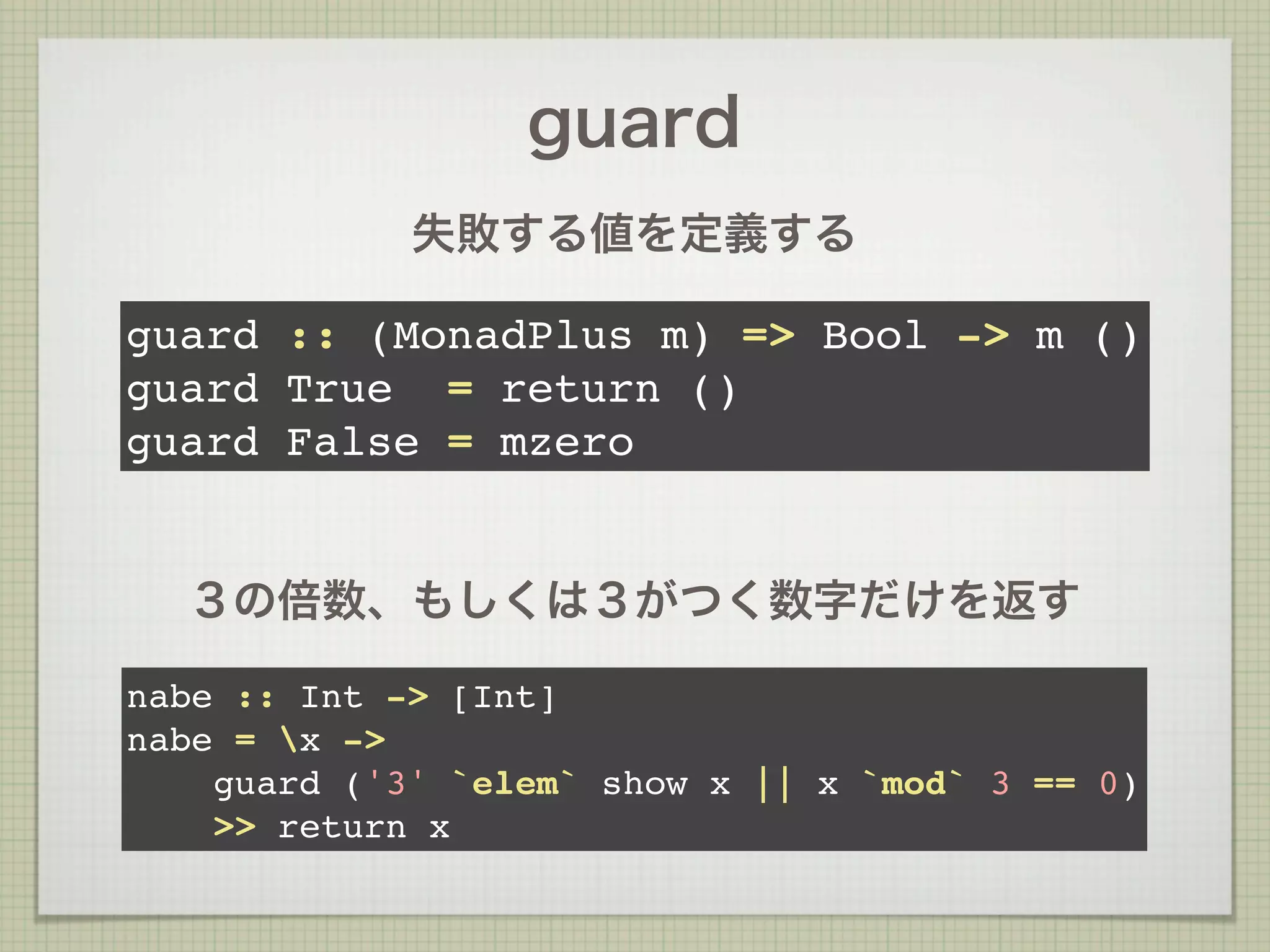 guard

失敗する値を定義する

guard :: (MonadPlus m) => Bool -> m ()
guard True  = return ()
guard False = mzero

３の倍数、もしくは３がつく数字だけを返す

nabe :: Int -> [Int]
nabe = \x ->
    guard ('3' `elem` show x || x `mod` 3 == 0)
    >> return x